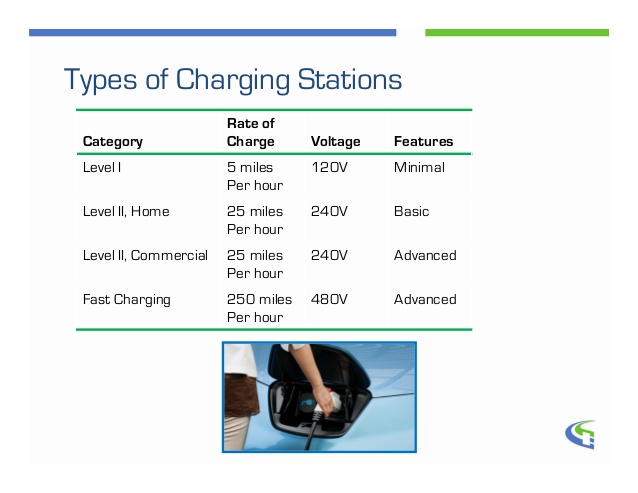 Types of Charging Stations

| Category | Rate of Charge | Voltage | Features |
|---|---|---|---|
| Level I | 5 miles Per hour | 120V | Minimal |
| Level II, Home | 25 miles Per hour | 240V | Basic |
| Level II, Commercial | 25 miles Per hour | 240V | Advanced |
| Fast Charging | 250 miles Per hour | 480V | Advanced |